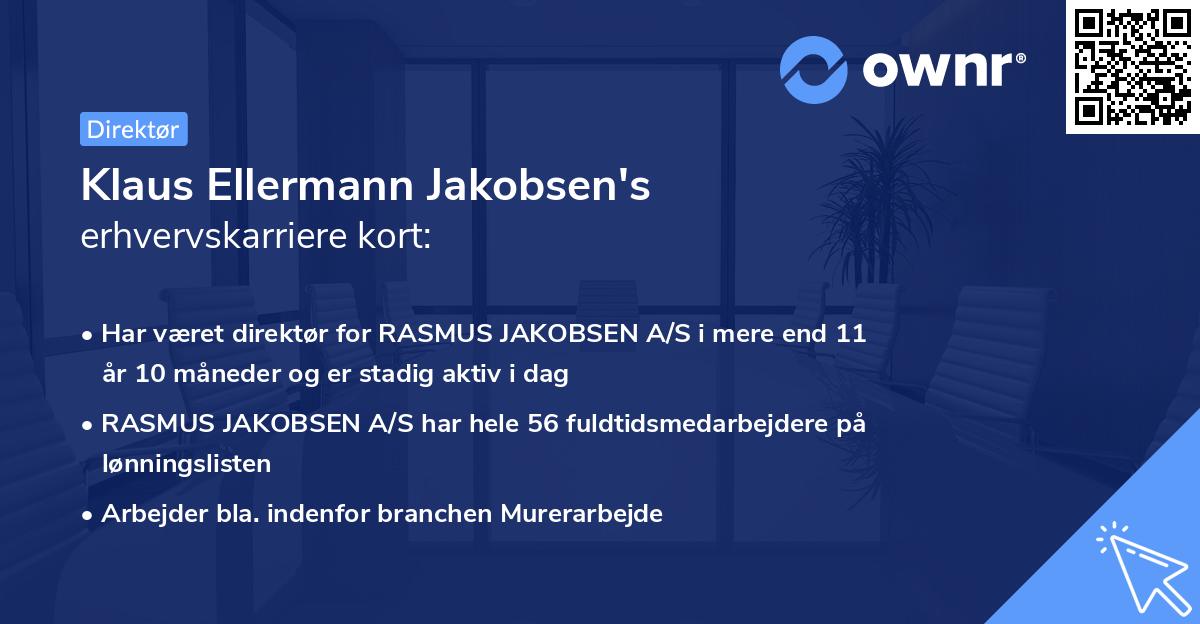 ownr®

Direktør

Klaus Ellermann Jakobsen's erhvervskarriere kort:

• Har været direktør for RASMUS JAKOBSEN A/S i mere end 11 år 10 måneder og er stadig aktiv i dag

• RASMUS JAKOBSEN A/S har hele 56 fuldtidsmedarbejdere på lønningslisten

• Arbejder bla. indenfor branchen Murerarbejde